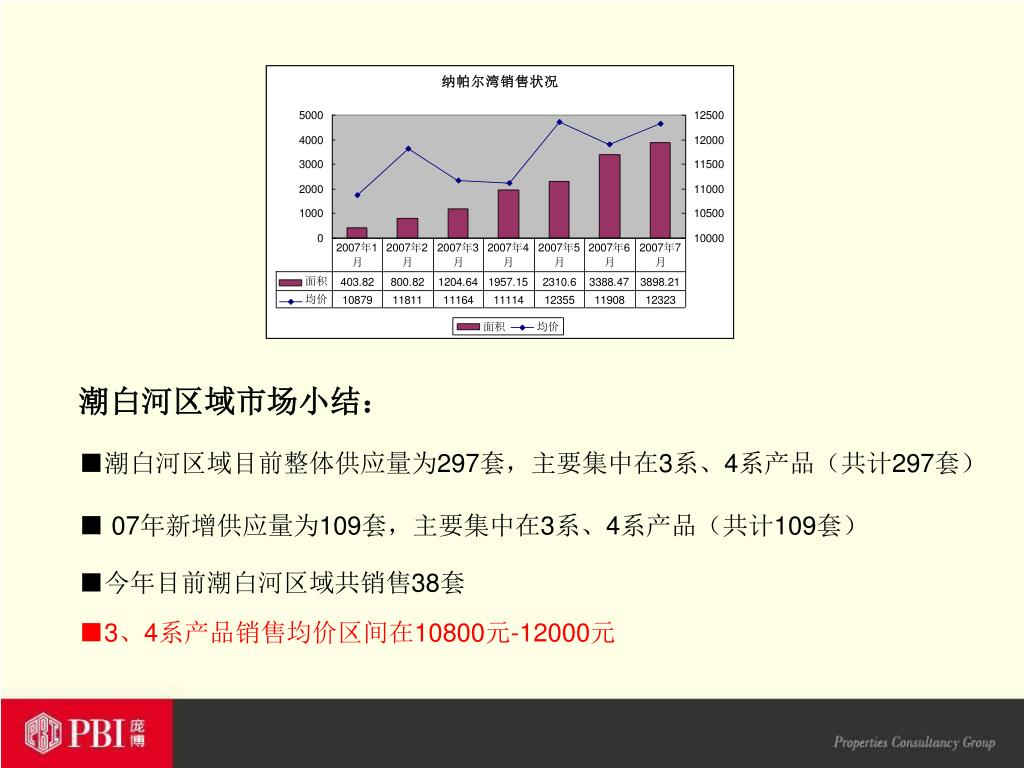 纳帕尔湾销售状况

5000
4000
3000
2000
1000
0

12500
12000
11500
11000
10500
10000

| | 2007年1月 | 2007年2月 | 2007年3月 | 2007年4月 | 2007年5月 | 2007年6月 | 2007年7月 |
|---|---|---|---|---|---|---|---|
| 面积 | 403.82 | 800.82 | 1204.64 | 1957.15 | 2310.6 | 3388.47 | 3898.21 |
| 均价 | 10879 | 11811 | 11164 | 11114 | 12355 | 11908 | 12323 |

面积 均价

潮白河区域市场小结：

■潮白河区域目前整体供应量为297套，主要集中在3系、4系产品（共计297套）

■ 07年新增供应量为109套，主要集中在3系、4系产品（共计109套）

■今年目前潮白河区域共销售38套

■3、4系产品销售均价区间在10800元-12000元

PBI 庞博

Properties Consultancy Group